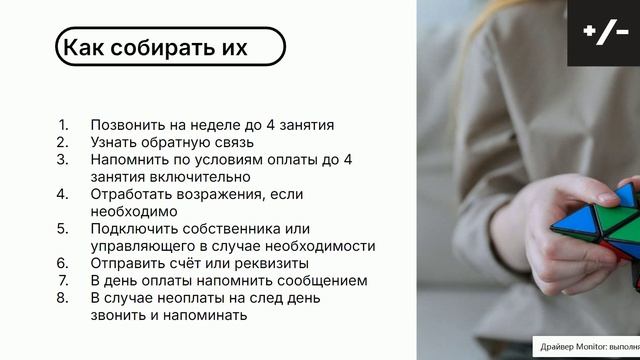 Как собирать их

1. Позвонить на неделе до 4 занятия
2. Узнать обратную связь
3. Напомнить по условиям оплаты до 4 занятия включительно
4. Отработать возражения, если необходимо
5. Подключить собственника или управляющего в случае необходимости
6. Отправить счёт или реквизиты
7. В день оплаты напомнить сообщением
8. В случае неоплаты на след день звонить и напоминать

+/-

Драйвер Monitor: выполня